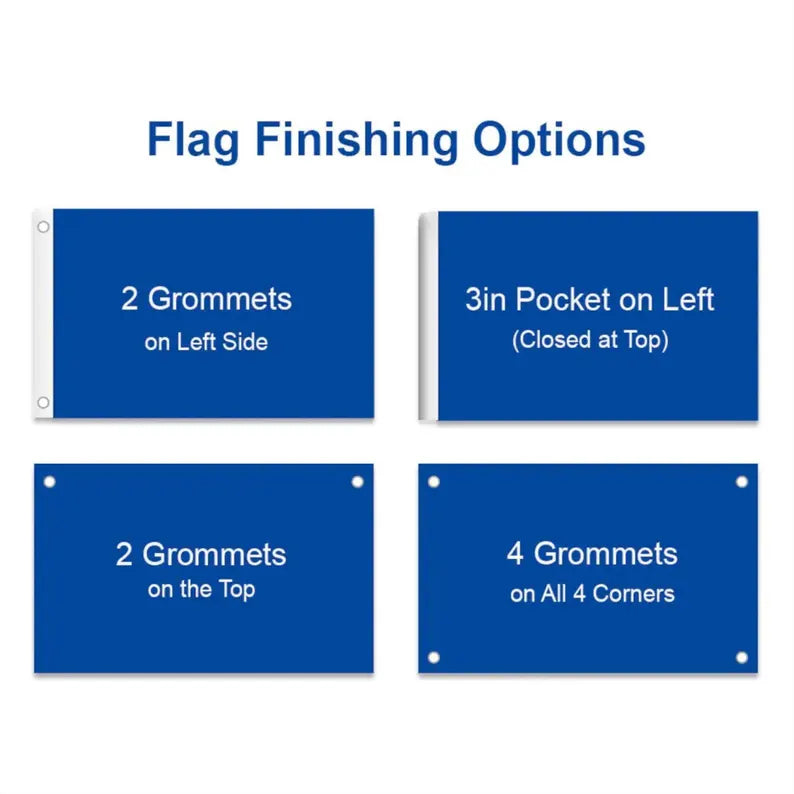 Flag Finishing Options

2 Grommets
on Left Side

3in Pocket on Left
(Closed at Top)

2 Grommets
on the Top

4 Grommets
on All 4 Corners